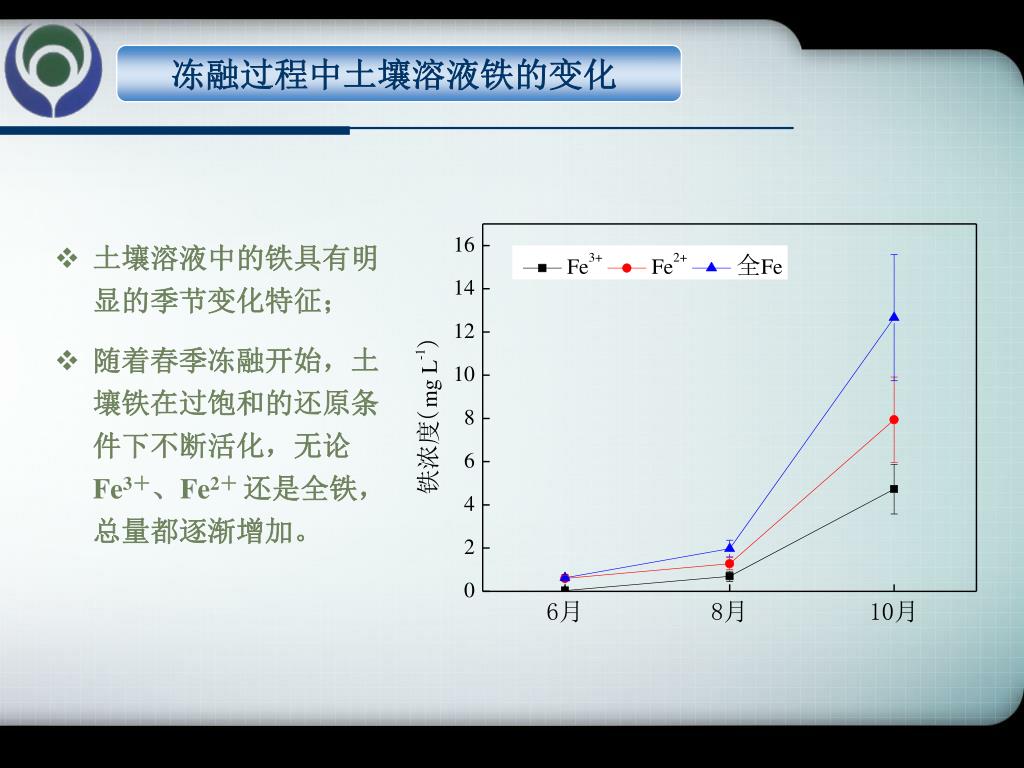 冻融过程中土壤溶液铁的变化

❖ 土壤溶液中的铁具有明显的季节变化特征；

❖ 随着春季冻融开始，土壤铁在过饱和的还原条件下不断活化，无论 $Fe^{3+}$、$Fe^{2+}$ 还是全铁，总量都逐渐增加。

$Fe^{3+}$ $Fe^{2+}$ 全Fe

铁浓度( mg $L^{-1}$)

16
14
12
10
8
6
4
2
0

6月 8月 10月